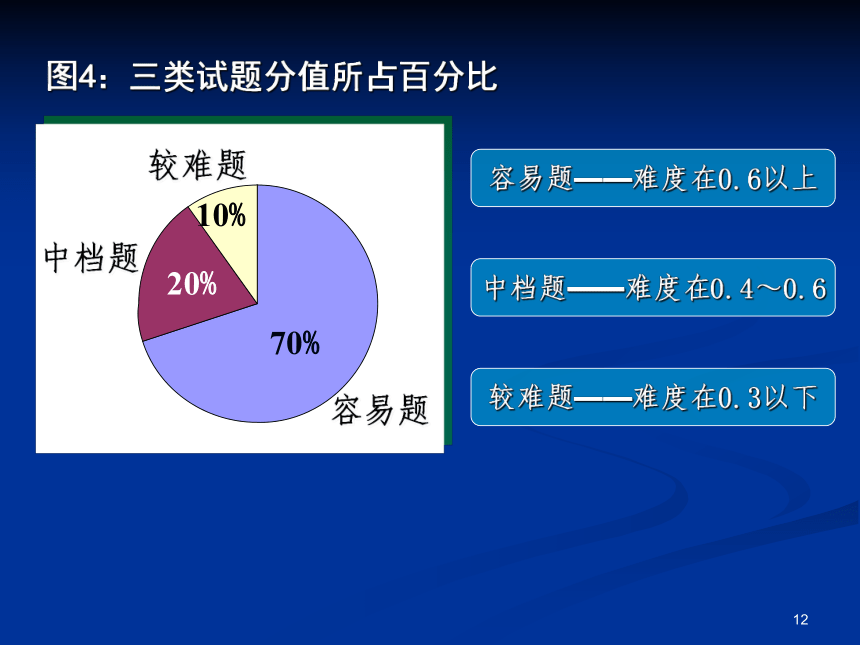 图4：三类试题分值所占百分比

较难题
10%
中档题
20%
70%
容易题

容易题——难度在0.6以上

中档题——难度在0.4～0.6

较难题——难度在0.3以下

12